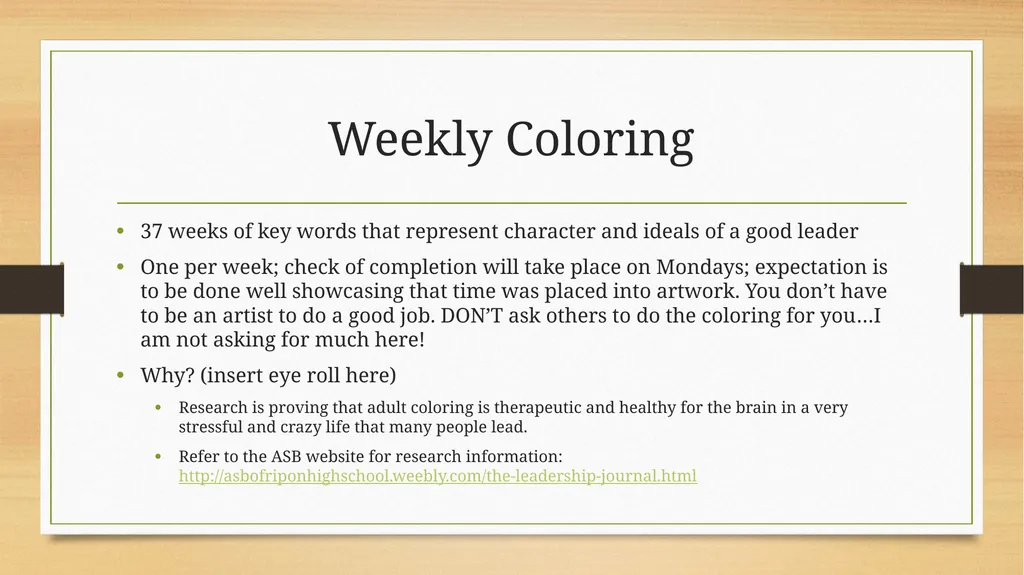 Weekly Coloring

• 37 weeks of key words that represent character and ideals of a good leader

• One per week; check of completion will take place on Mondays; expectation is to be done well showcasing that time was placed into artwork. You don’t have to be an artist to do a good job. DON’T ask others to do the coloring for you…I am not asking for much here!

• Why? (insert eye roll here)

• Research is proving that adult coloring is therapeutic and healthy for the brain in a very stressful and crazy life that many people lead.

• Refer to the ASB website for research information: http://asbofriponhighschool.weebly.com/the-leadership-journal.html